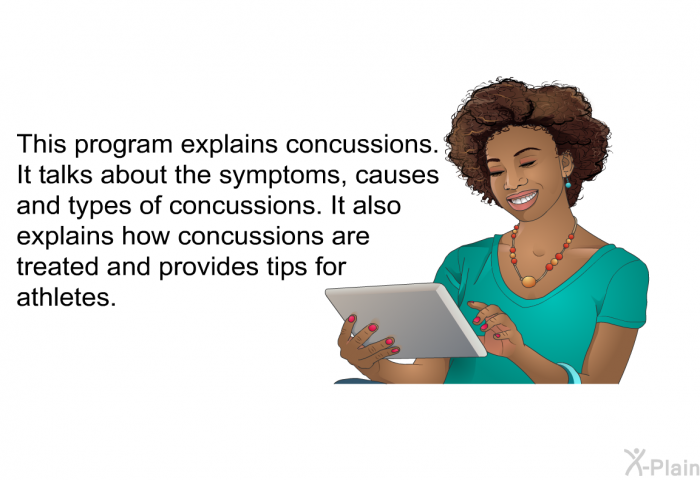 This program explains concussions. It talks about the symptoms, causes and types of concussions. It also explains how concussions are treated and provides tips for athletes.

X-Plain